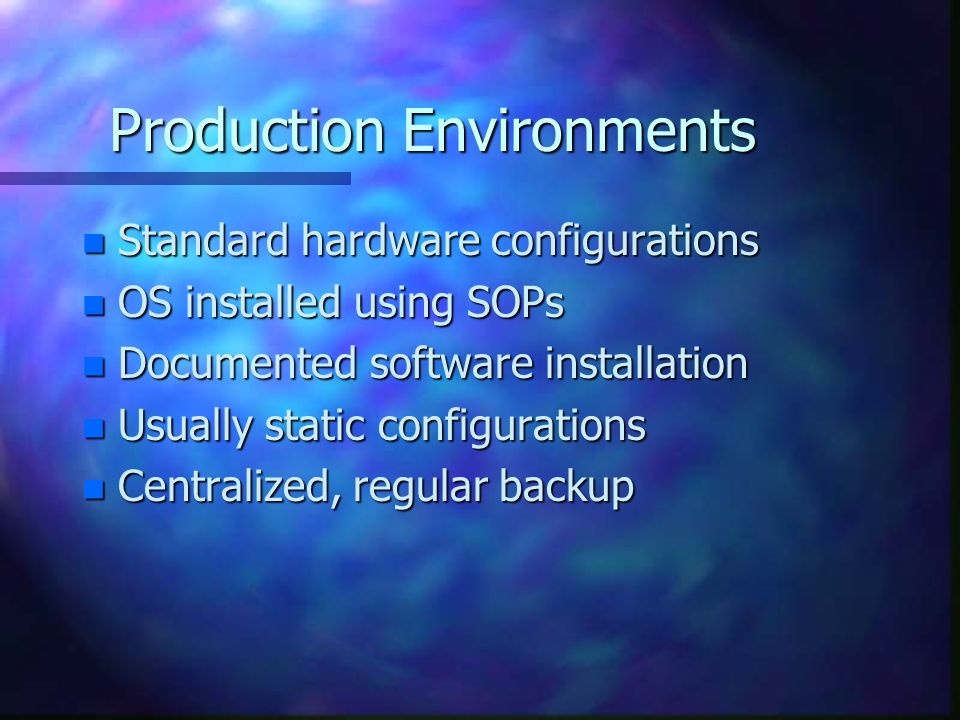 Production Environments

- Standard hardware configurations
- OS installed using SOPs
- Documented software installation
- Usually static configurations
- Centralized, regular backup